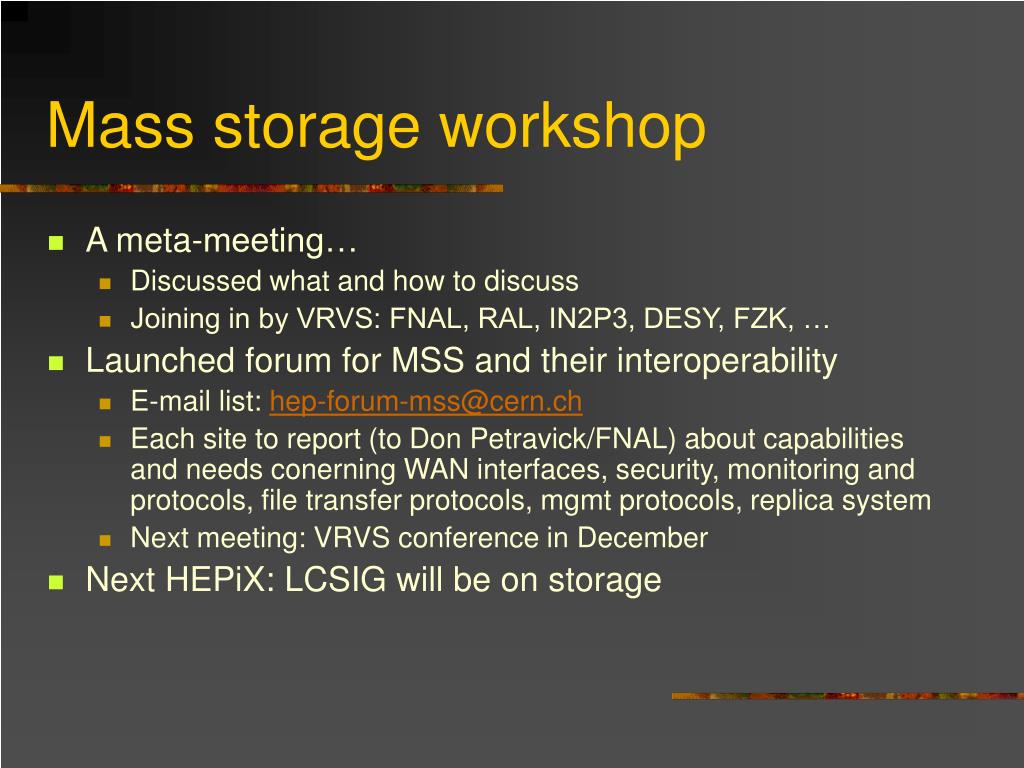 Mass storage workshop

A meta-meeting…
Discussed what and how to discuss
Joining in by VRVS: FNAL, RAL, IN2P3, DESY, FZK, …
Launched forum for MSS and their interoperability
E-mail list: hep-forum-mss@cern.ch
Each site to report (to Don Petravick/FNAL) about capabilities and needs conerning WAN interfaces, security, monitoring and protocols, file transfer protocols, mgmt protocols, replica system
Next meeting: VRVS conference in December
Next HEPiX: LCSIG will be on storage